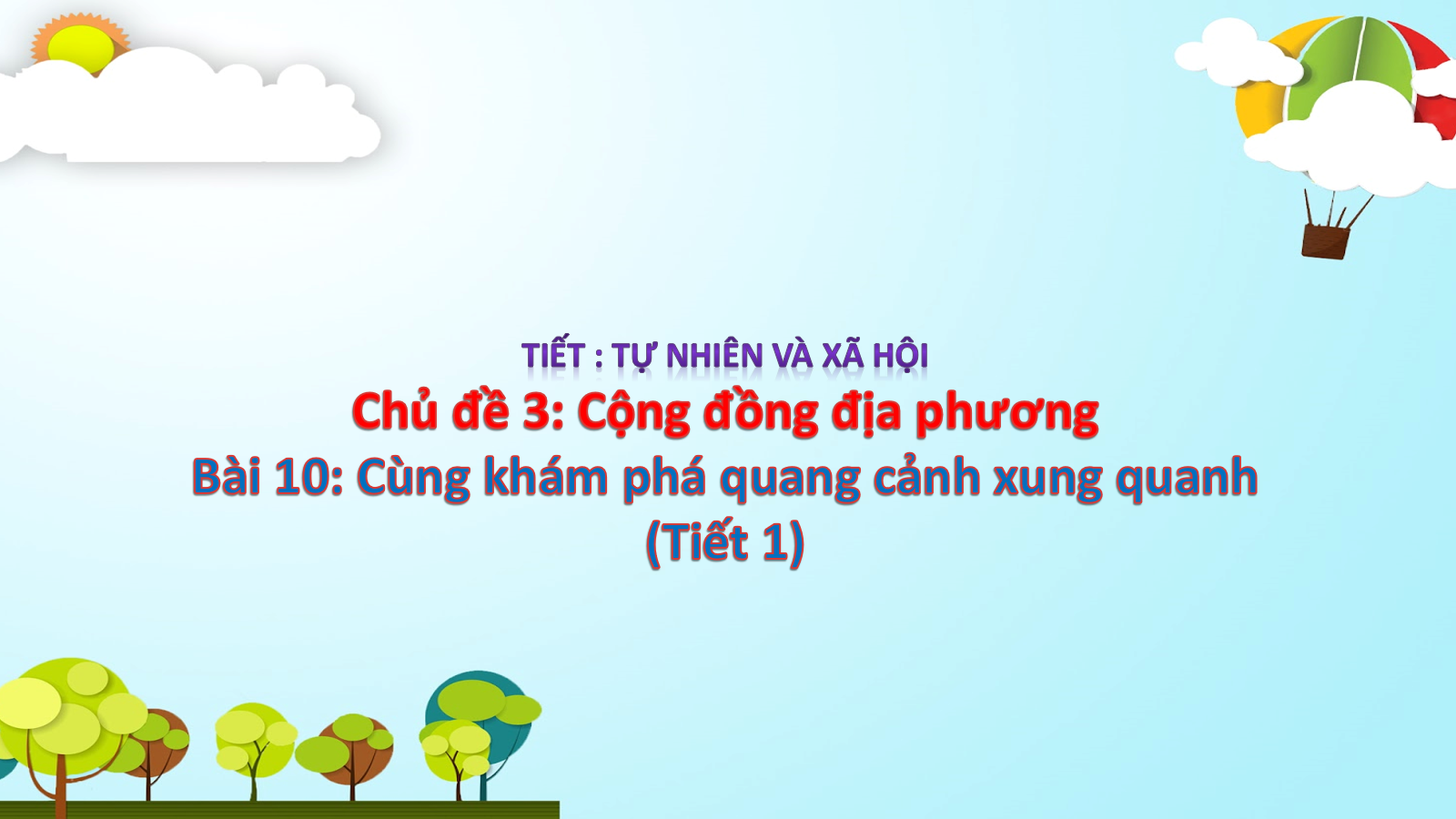 TIẾT : TỰ NHIÊN VÀ XÃ HỘI
Chủ đề 3: Cộng đồng địa phương
Bài 10: Cùng khám phá quang cảnh xung quanh
(Tiết 1)